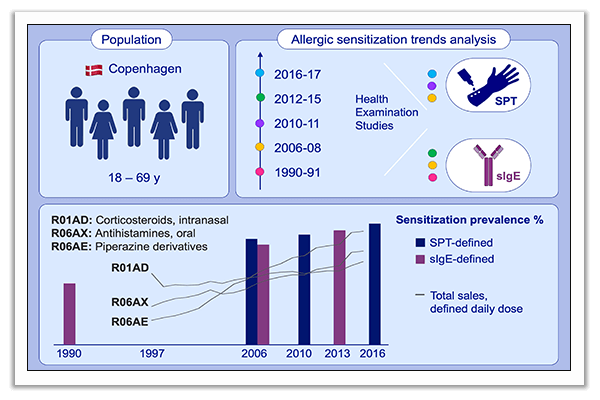 Population

Copenhagen

18 – 69 y

Allergic sensitization trends analysis

2016-17

2012-15

2010-11

2006-08

1990-91

Health Examination Studies

SPT

sIgE

R01AD: Corticosteroids, intranasal
R06AX: Antihistamines, oral
R06AE: Piperazine derivatives

R01AD

R06AX

R06AE

Sensitization prevalence %

SPT-defined

sIgE-defined

Total sales, defined daily dose

1990 1997 2006 2010 2013 2016